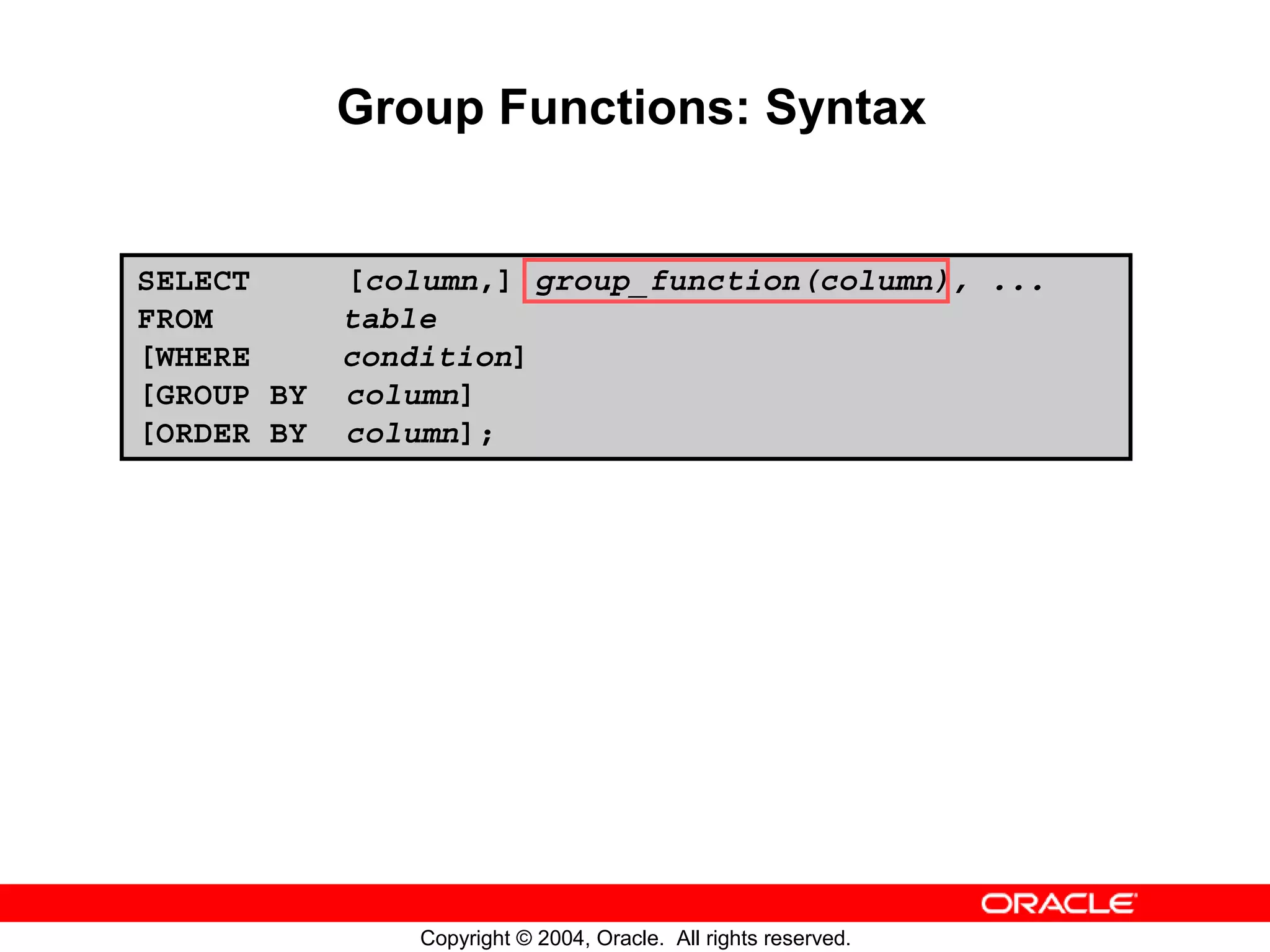 Group Functions: Syntax

SELECT [column,] group_function(column), ...
FROM table
[WHERE condition]
[GROUP BY column]
[ORDER BY column];

ORACLE

Copyright © 2004, Oracle. All rights reserved.